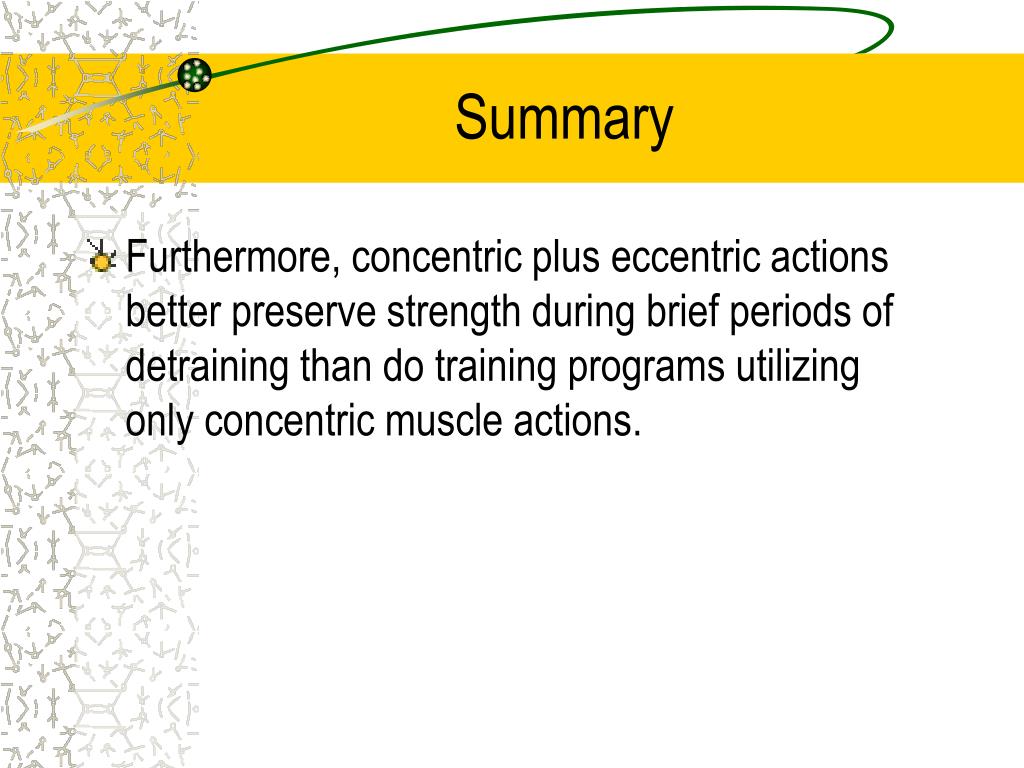 Summary

Furthermore, concentric plus eccentric actions better preserve strength during brief periods of detraining than do training programs utilizing only concentric muscle actions.